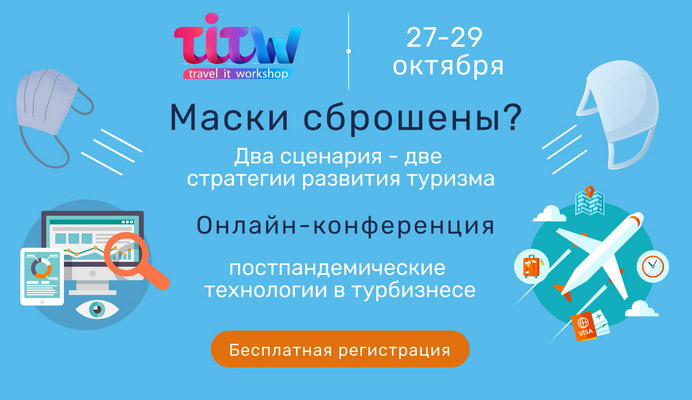 titw
travel it workshop

27-29 октября

Маски сброшены?

Два сценария - две стратегии развития туризма

Онлайн-конференция

постпандемические технологии в турбизнесе

Бесплатная регистрация

VISA